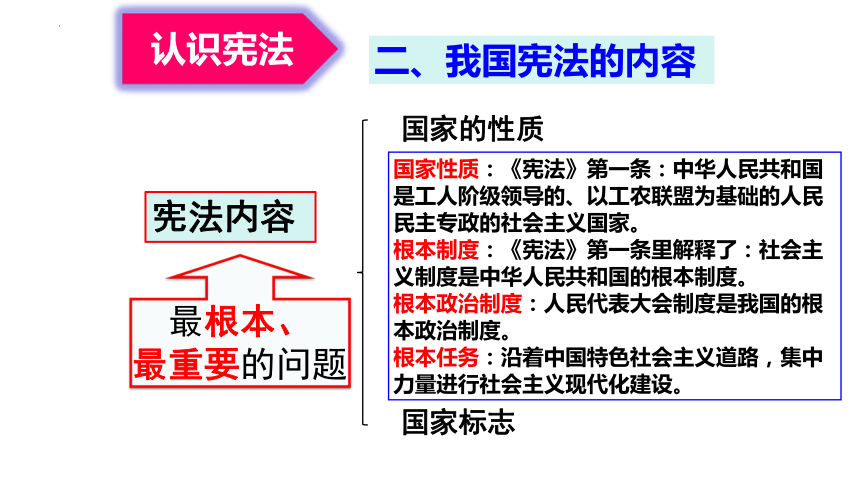 认识宪法

二、我国宪法的内容

宪法内容

最根本、最重要的问题

国家的性质

国家性质：《宪法》第一条：中华人民共和国是工人阶级领导的、以工农联盟为基础的人民民主专政的社会主义国家。
根本制度：《宪法》第一条里解释了：社会主义制度是中华人民共和国的根本制度。
根本政治制度：人民代表大会制度是我国的根本政治制度。
根本任务：沿着中国特色社会主义道路，集中力量进行社会主义现代化建设。

国家标志